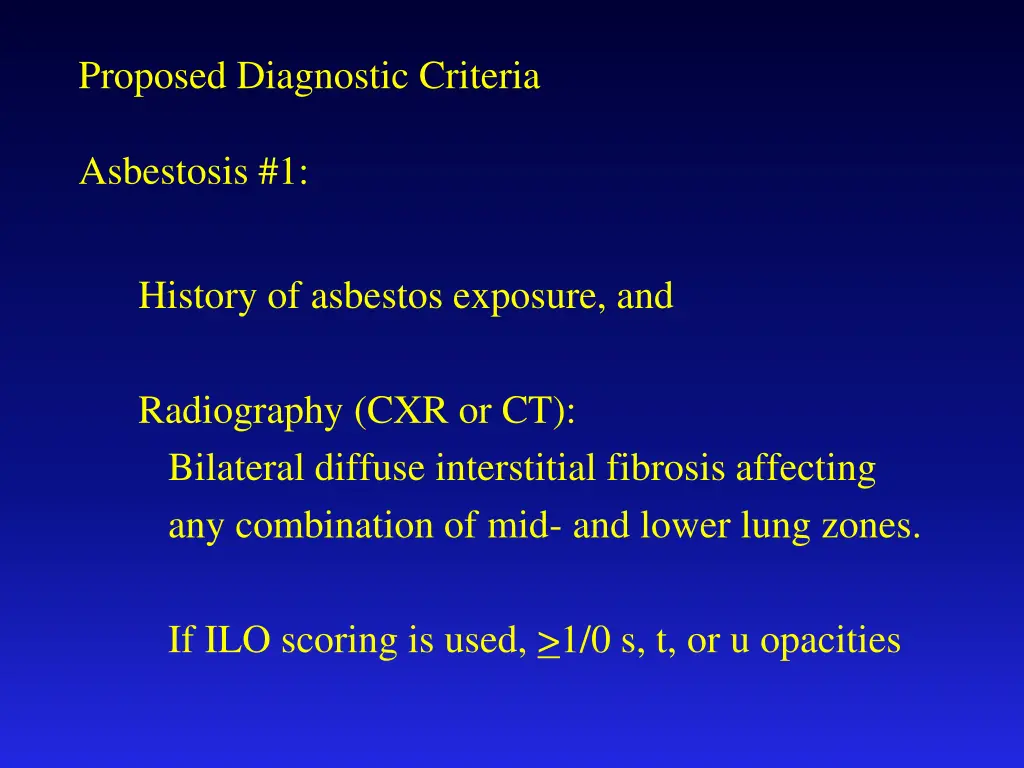 Proposed Diagnostic Criteria

Asbestosis #1:

History of asbestos exposure, and

Radiography (CXR or CT):
Bilateral diffuse interstitial fibrosis affecting any combination of mid- and lower lung zones.

If ILO scoring is used, $\geq$1/0 s, t, or u opacities